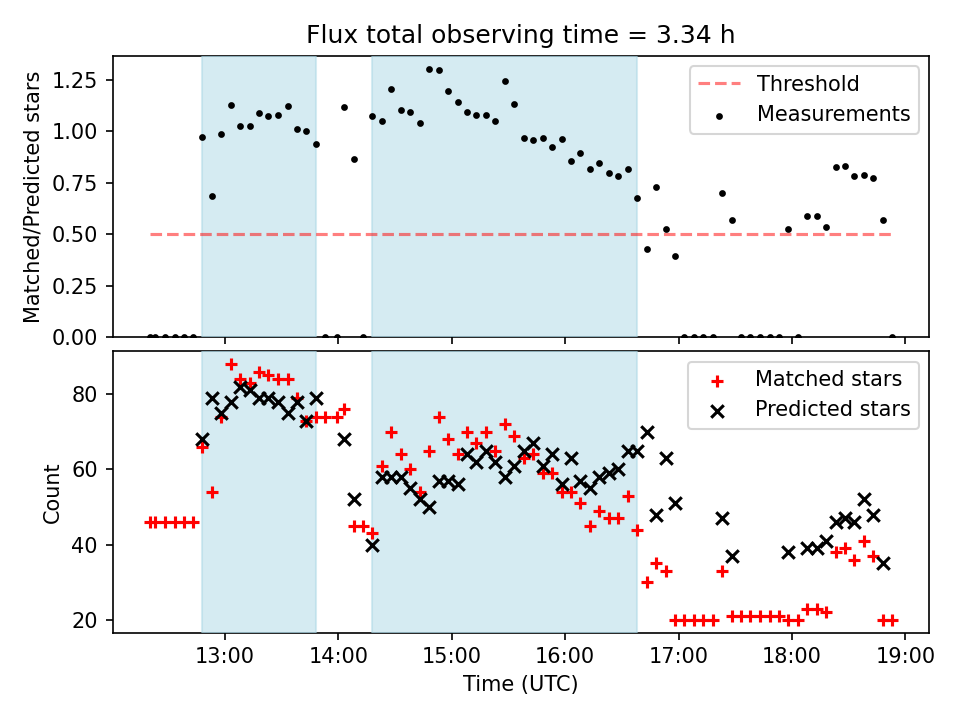 Flux total observing time = 3.34 h

Matched/Predicted stars

1.25
1.00
0.75
0.50
0.25
0.00

Threshold
Measurements

Count

80
60
40
20

Matched stars
Predicted stars

13:00
14:00
15:00
16:00
17:00
18:00
19:00

Time (UTC)